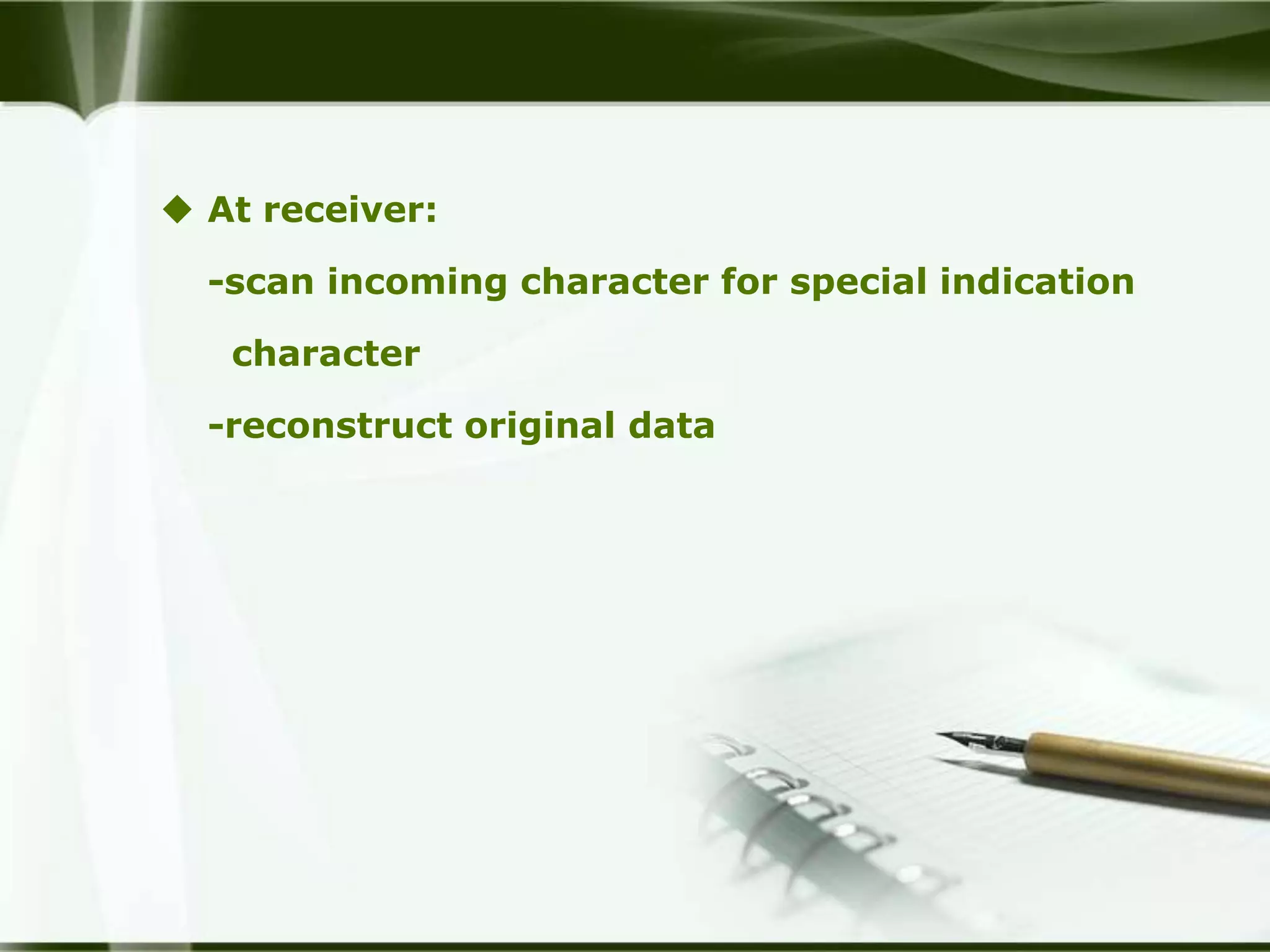 ◆ At receiver:

-scan incoming character for special indication character

-reconstruct original data